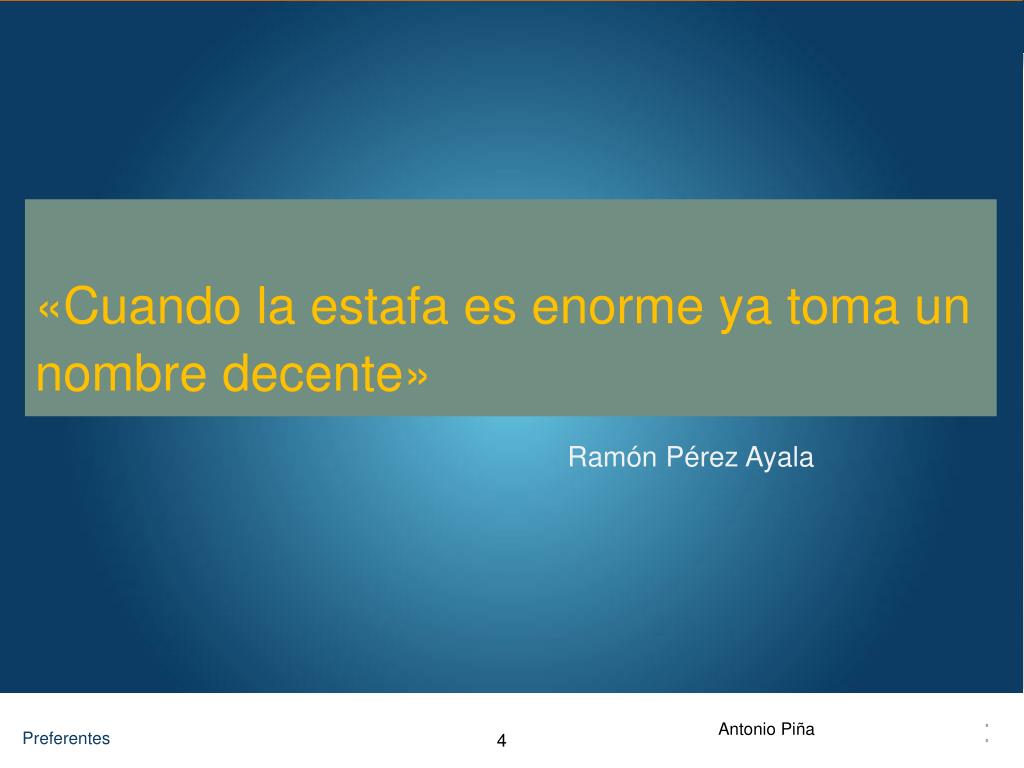 «Cuando la estafa es enorme ya toma un nombre decente»

Ramón Pérez Ayala

Preferentes

4

Antonio Piña